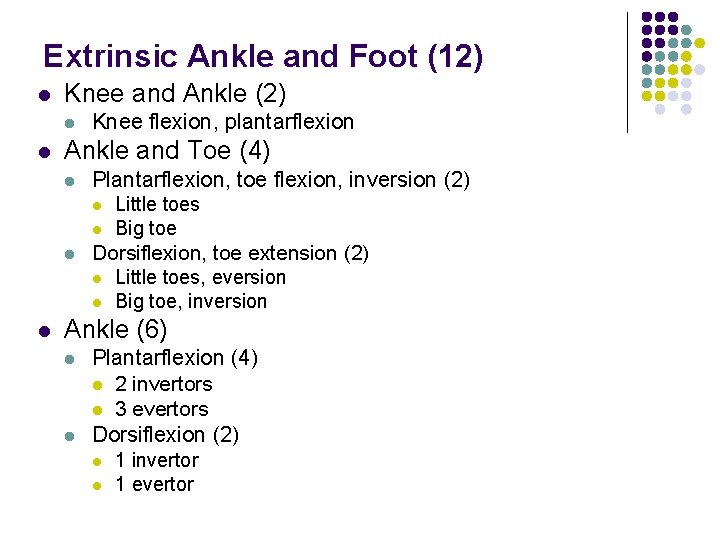 Extrinsic Ankle and Foot (12)

- Knee and Ankle (2)
  - Knee flexion, plantarflexion
- Ankle and Toe (4)
  - Plantarflexion, toe flexion, inversion (2)
    - Little toes
    - Big toe
  - Dorsiflexion, toe extension (2)
    - Little toes, eversion
    - Big toe, inversion
- Ankle (6)
  - Plantarflexion (4)
    - 2 invertors
    - 3 evertors
  - Dorsiflexion (2)
    - 1 invertor
    - 1 evertor